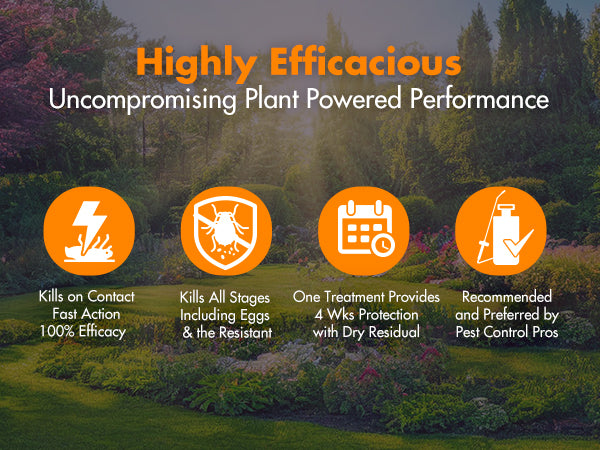 Highly Efficacious
Uncompromising Plant Powered Performance

Kills on Contact
Fast Action
100% Efficacy

Kills All Stages
Including Eggs
& the Resistant

One Treatment Provides
4 Wks Protection
with Dry Residual

Recommended
and Preferred by
Pest Control Pros